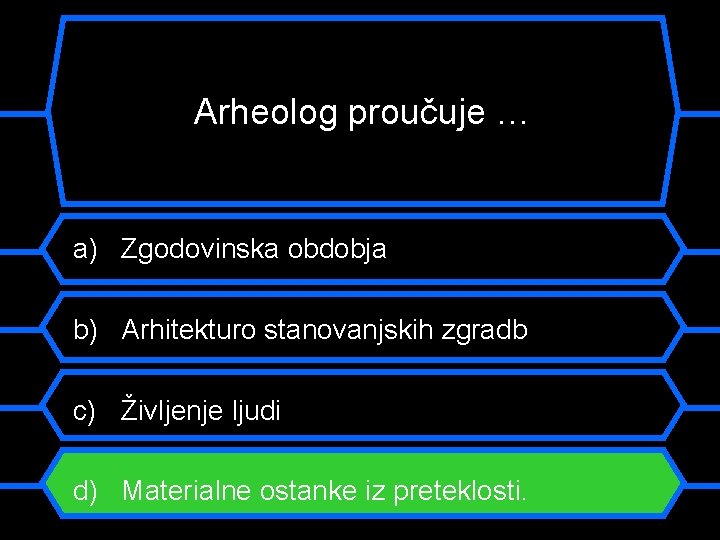 Arheolog proučuje …

a) Zgodovinska obdobja

b) Arhitekturo stanovanjskih zgradb

c) Življenje ljudi

d) Materialne ostanke iz preteklosti.